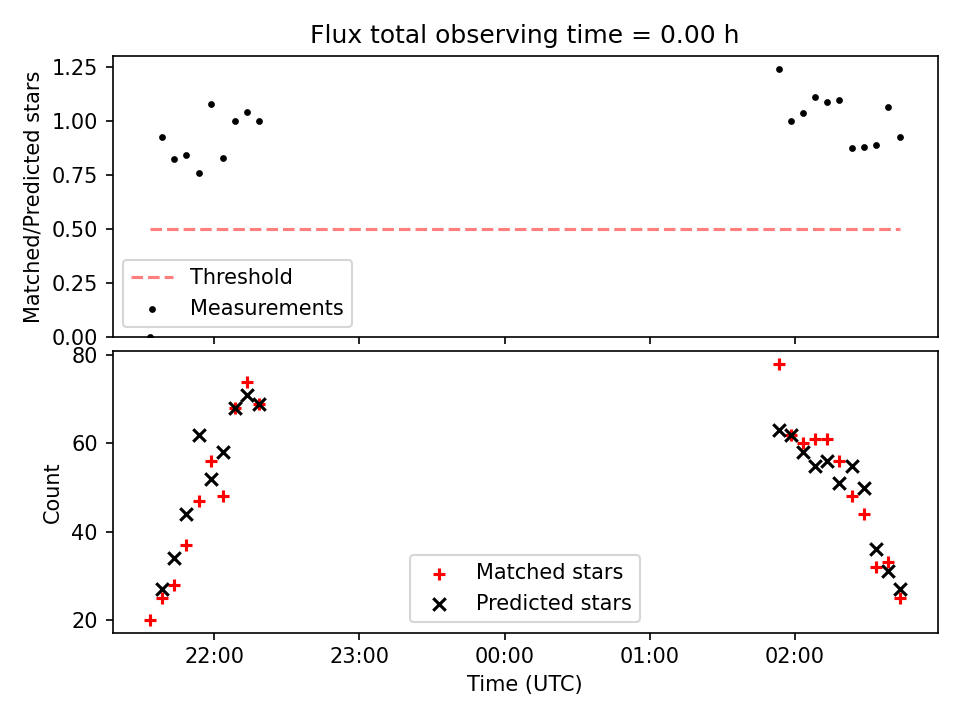 Flux total observing time = 0.00 h

Matched/Predicted stars

1.25
1.00
0.75
0.50
0.25
0.00

Threshold
Measurements

Count

80
60
40
20

Matched stars
Predicted stars

22:00
23:00
00:00
01:00
02:00

Time (UTC)